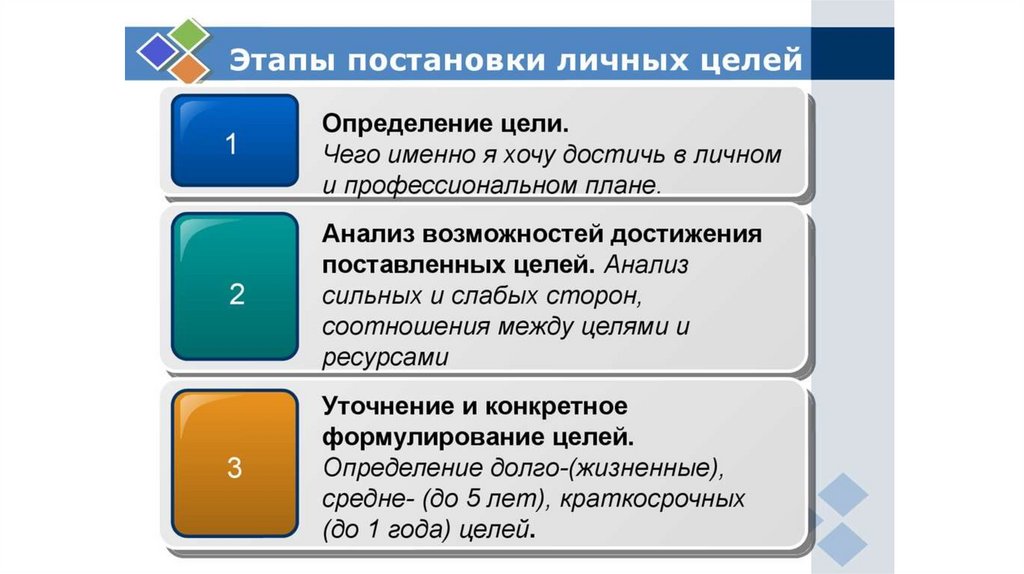 Этапы постановки личных целей

1

Определение цели.
Чего именно я хочу достичь в личном и профессиональном плане.

2

Анализ возможностей достижения поставленных целей. Анализ сильных и слабых сторон, соотношения между целями и ресурсами

3

Уточнение и конкретное формулирование целей.
Определение долго-(жизненные), средне- (до 5 лет), краткосрочных (до 1 года) целей.